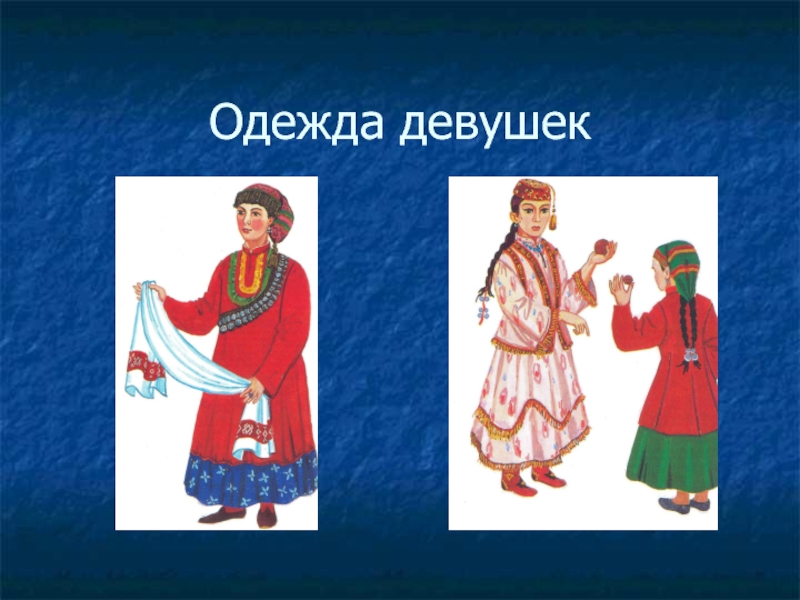 Одежда девушек